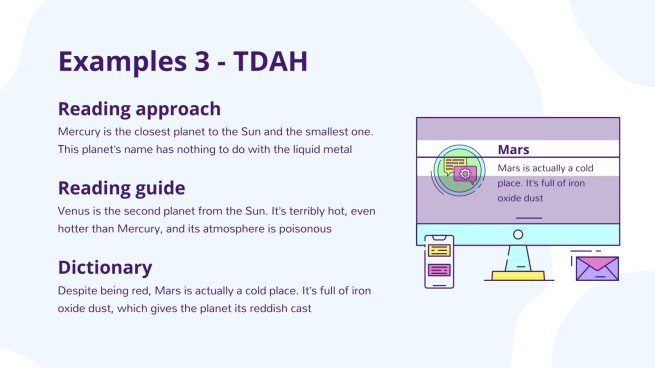 Examples 3 - TDAH

Reading approach
Mercury is the closest planet to the Sun and the smallest one. This planet's name has nothing to do with the liquid metal

Reading guide
Venus is the second planet from the Sun. It's terribly hot, even hotter than Mercury, and its atmosphere is poisonous

Dictionary
Despite being red, Mars is actually a cold place. It's full of iron oxide dust, which gives the planet its reddish cast

Mars
Mars is actually a cold place. It's full of iron oxide dust